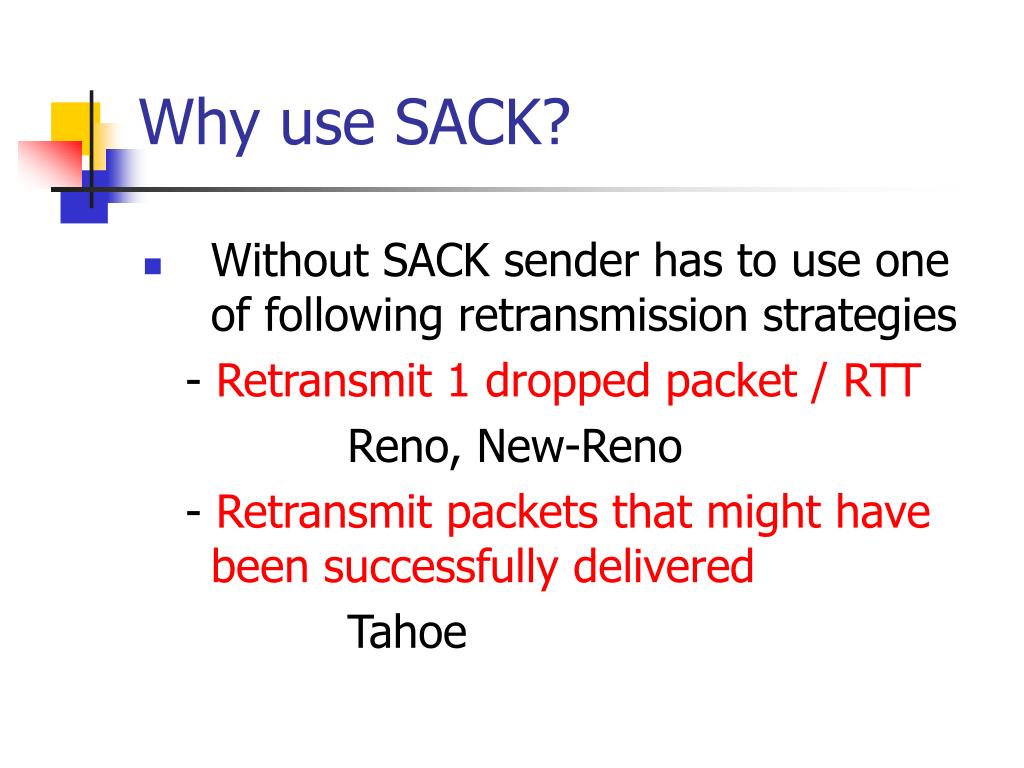 Why use SACK?

Without SACK sender has to use one of following retransmission strategies

- Retransmit 1 dropped packet / RTT

Reno, New-Reno

- Retransmit packets that might have been successfully delivered

Tahoe